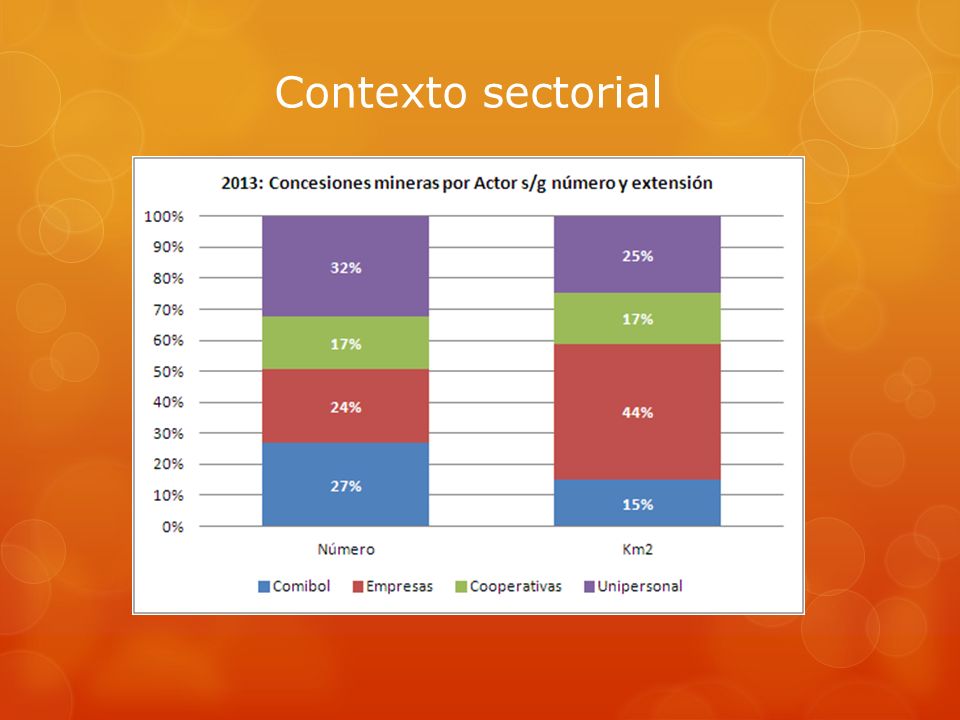 Contexto sectorial

2013: Concesiones mineras por Actor s/g número y extensión

100%
90%
80%
70%
60%
50%
40%
30%
20%
10%
0%

32%
17%
24%
27%

25%
17%
44%
15%

Número
Km2

Comibol Empresas Cooperativas Unipersonal